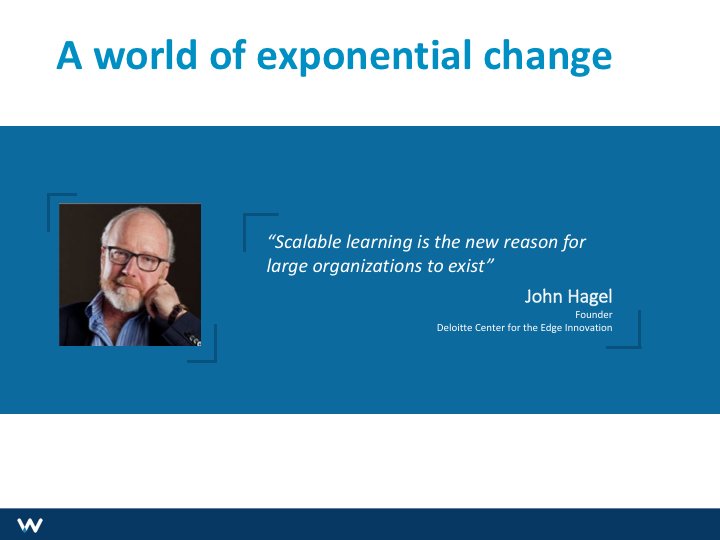 A world of exponential change

“Scalable learning is the new reason for large organizations to exist”

John Hagel
Founder
Deloitte Center for the Edge Innovation